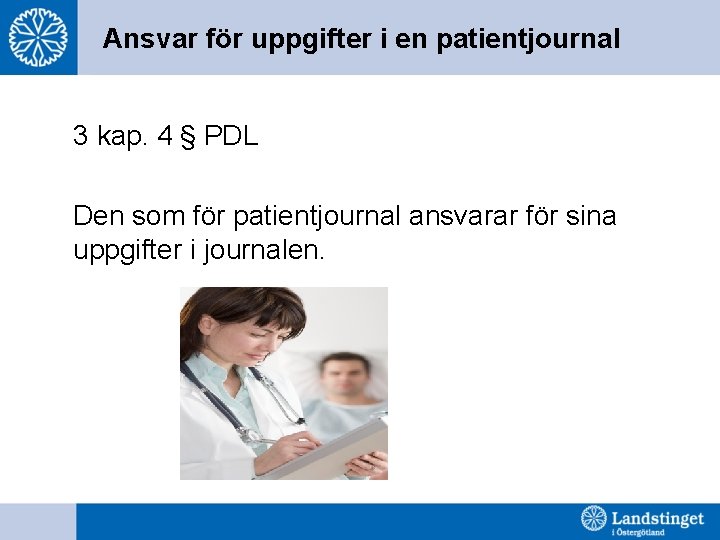 Ansvar för uppgifter i en patientjournal

3 kap. 4 § PDL

Den som för patientjournal ansvarar för sina uppgifter i journalen.

Landstinget i Östergötland